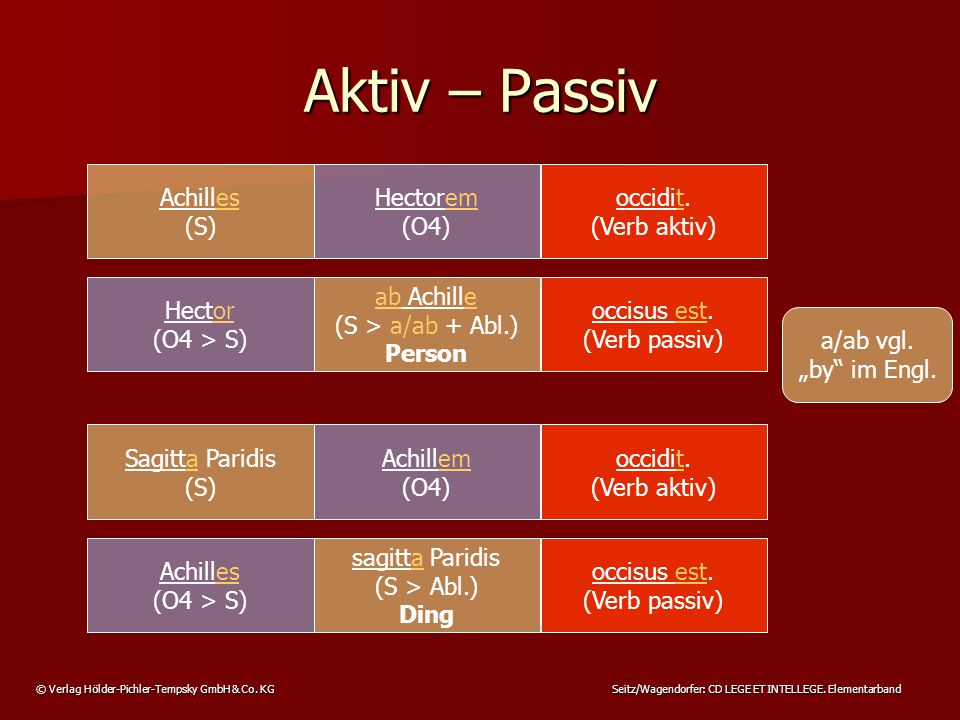 Aktiv – Passiv

| Achilles (S) | Hectorem (O4) | occidit. (Verb aktiv) |
|---|---|---|

| Hector (O4 > S) | ab Achille (S > a/ab + Abl.) **Person** | occisus est. (Verb passiv) |
|---|---|---|

a/ab vgl. „by“ im Engl.

| Sagitta Paridis (S) | Achillem (O4) | occidit. (Verb aktiv) |
|---|---|---|

| Achilles (O4 > S) | sagitta Paridis (S > Abl.) **Ding** | occisus est. (Verb passiv) |
|---|---|---|

© Verlag Hölder-Pichler-Tempsky GmbH & Co. KG

Seitz/Wagendorfer: CD LEGE ET INTELLEGE. Elementarband